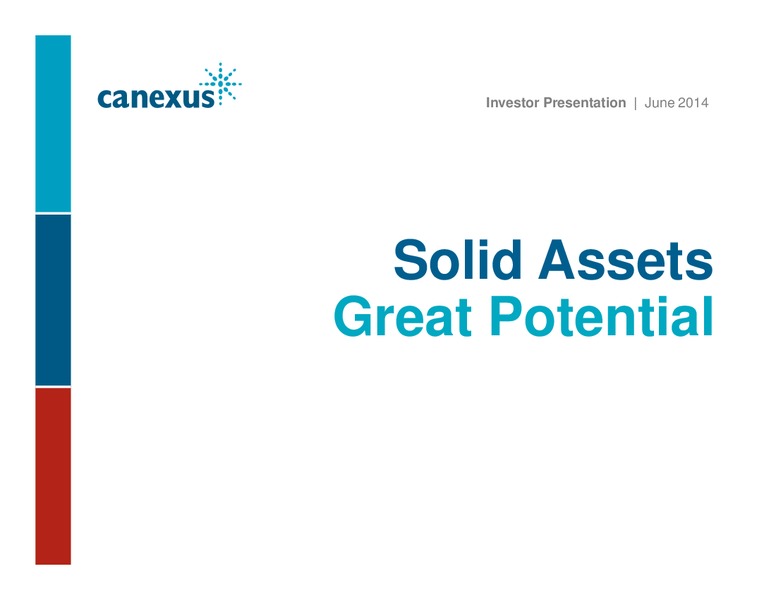 canexus

Investor Presentation | June 2014

Solid Assets
Great Potential